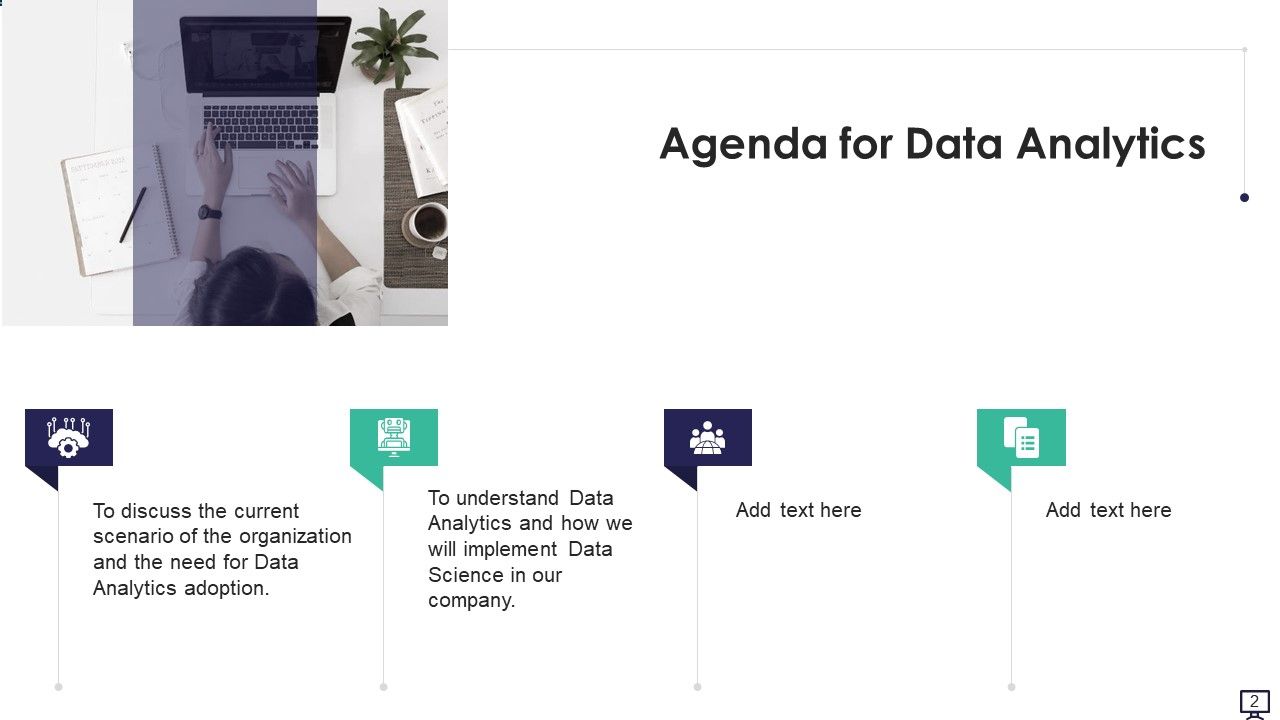 Agenda for Data Analytics

To discuss the current scenario of the organization and the need for Data Analytics adoption.

To understand Data Analytics and how we will implement Data Science in our company.

Add text here

Add text here

2